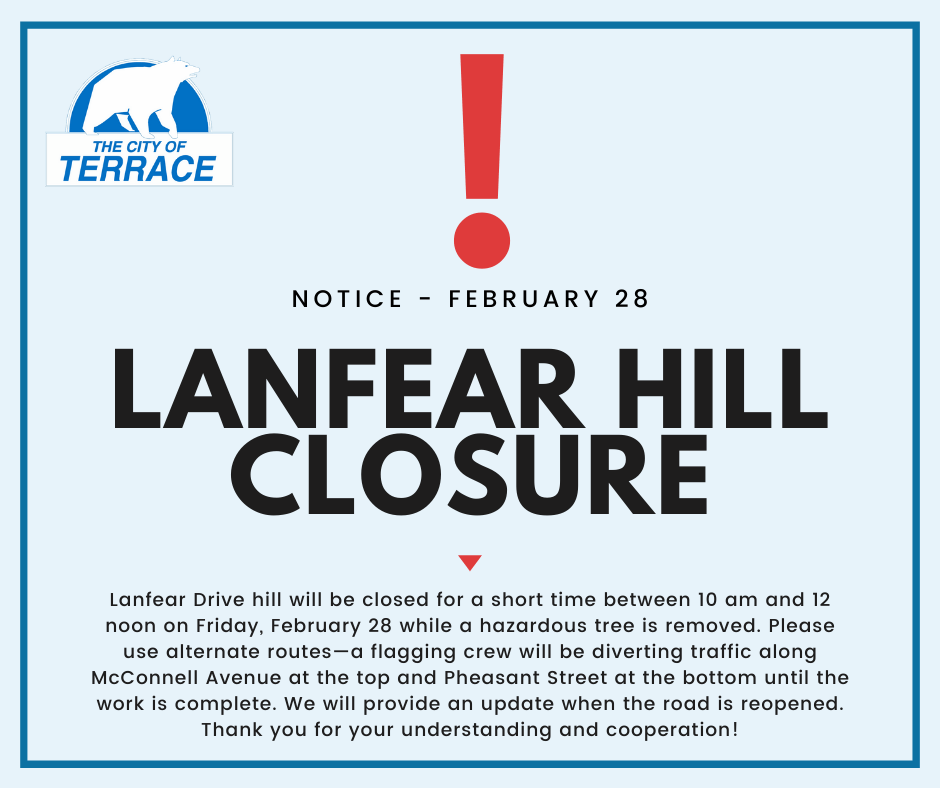 THE CITY OF
TERRACE

!

NOTICE - FEBRUARY 28

LANFEAR HILL CLOSURE

Lanfear Drive hill will be closed for a short time between 10 am and 12 noon on Friday, February 28 while a hazardous tree is removed. Please use alternate routes—a flagging crew will be diverting traffic along McConnell Avenue at the top and Pheasant Street at the bottom until the work is complete. We will provide an update when the road is reopened. Thank you for your understanding and cooperation!